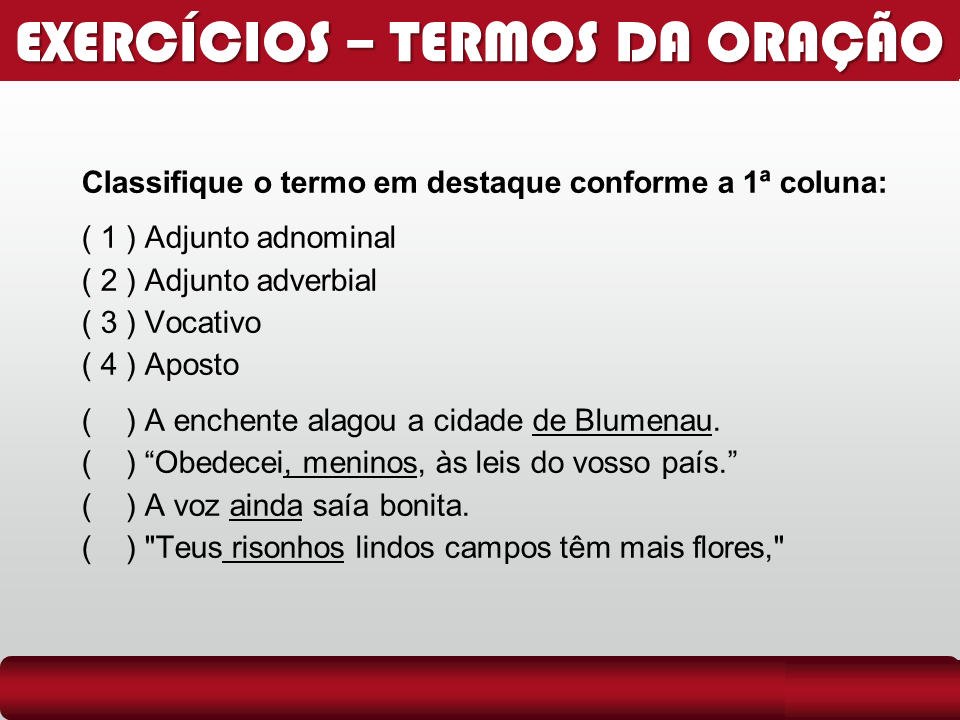 EXERCÍCIOS – TERMOS DA ORAÇÃO

Classifique o termo em destaque conforme a 1ª coluna:

( 1 ) Adjunto adnominal
( 2 ) Adjunto adverbial
( 3 ) Vocativo
( 4 ) Aposto

(    ) A enchente alagou a cidade de Blumenau.
(    ) “Obedecei, meninos, às leis do vosso país.”
(    ) A voz ainda saía bonita.
(    ) "Teus risonhos lindos campos têm mais flores,"